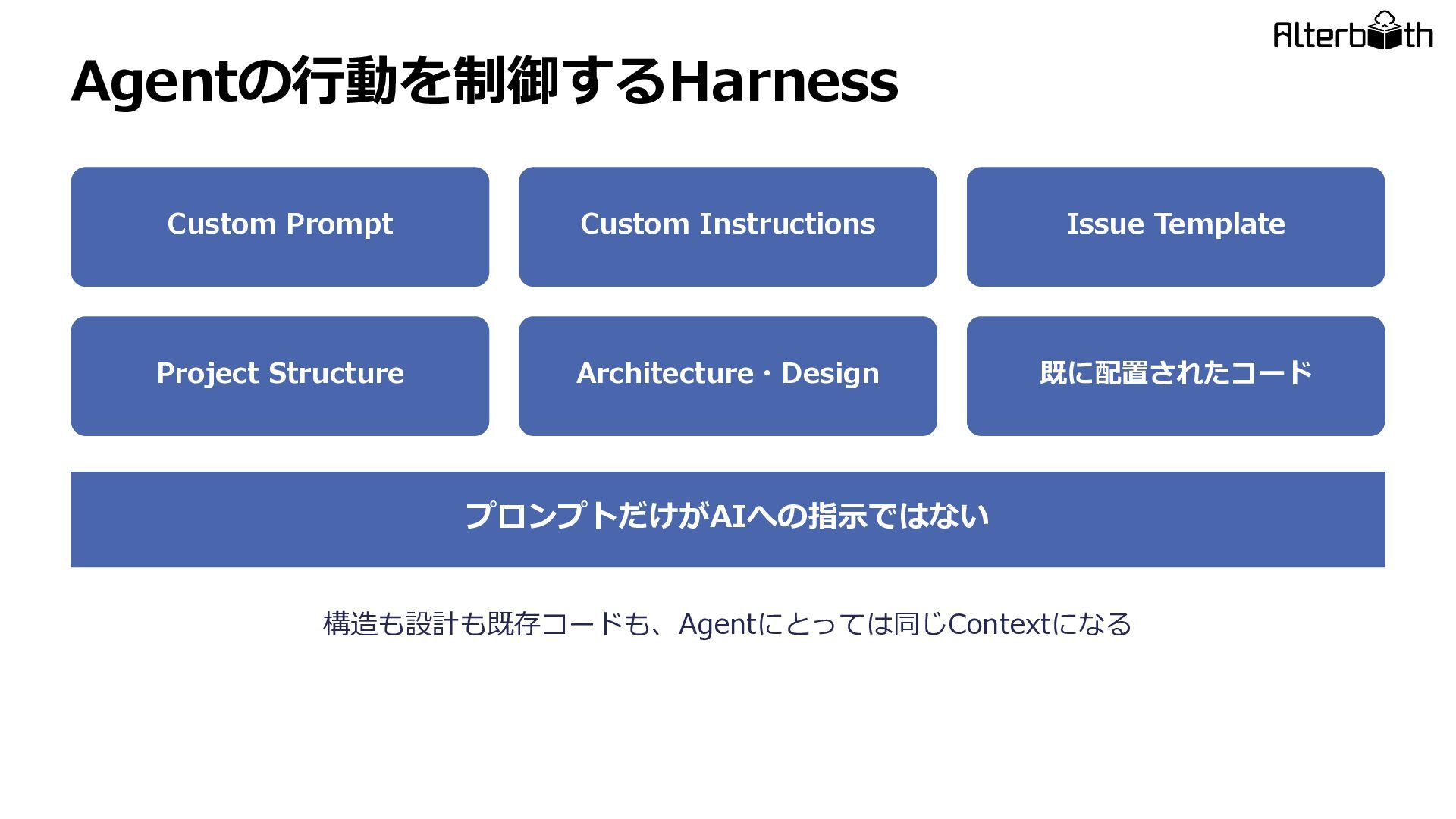 Alterbooth

Agentの行動を制御するHarness

Custom Prompt

Custom Instructions

Issue Template

Project Structure

Architecture・Design

既に配置されたコード

プロンプトだけがAIへの指示ではない

構造も設計も既存コードも、Agentにとっては同じContextになる